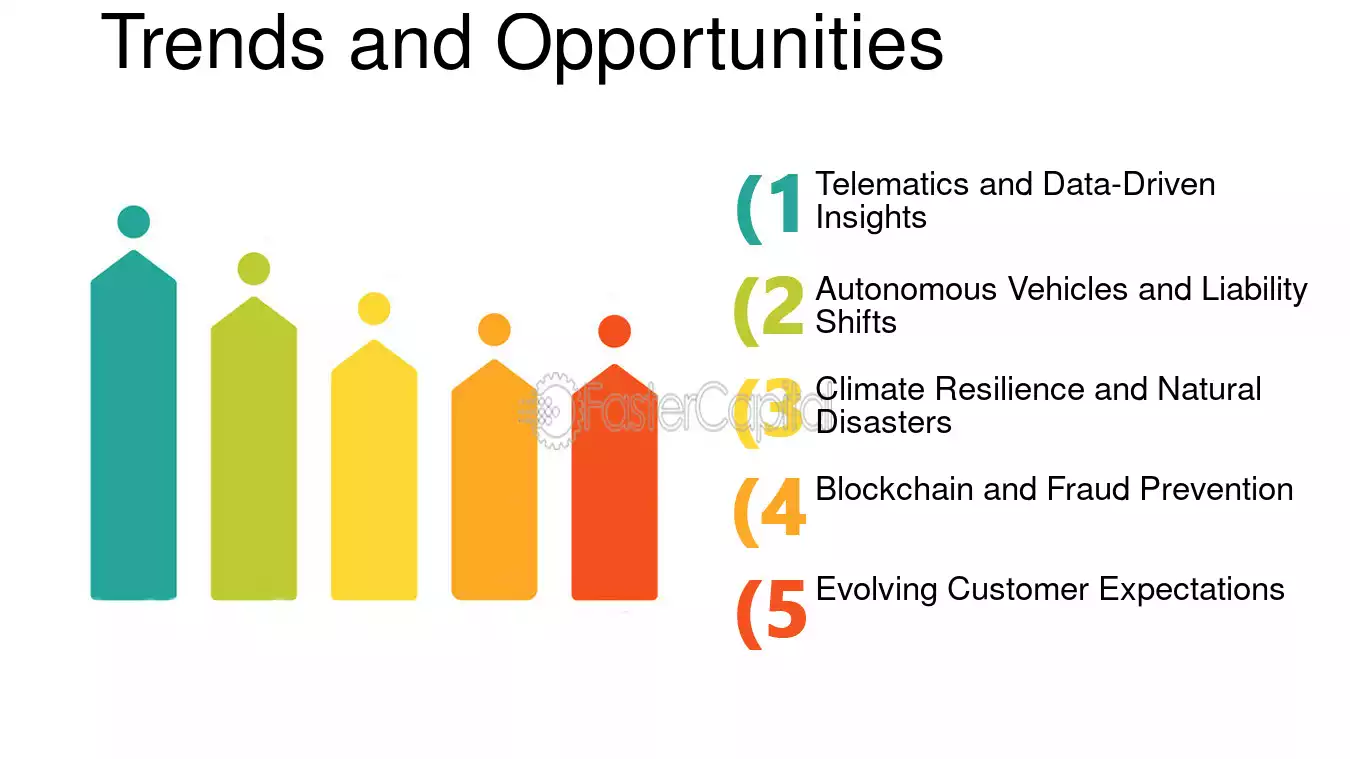 Trends and Opportunities

(1 Telematics and Data-Driven Insights

(2 Autonomous Vehicles and Liability Shifts

(3 Climate Resilience and Natural Disasters

(4 Blockchain and Fraud Prevention

(5 Evolving Customer Expectations

FasterCapital